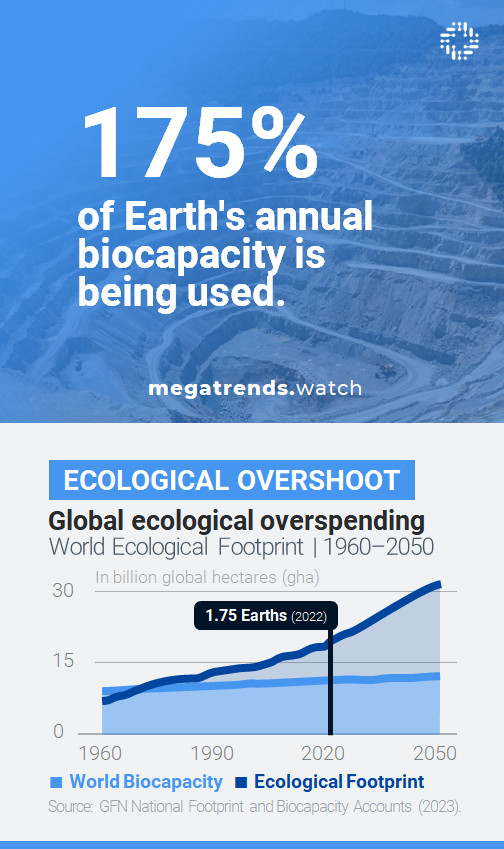 175%
of Earth's annual biocapacity is being used.

megatrends.watch

ECOLOGICAL OVERSHOOT

Global ecological overspending
World Ecological Footprint | 1960–2050

In billion global hectares (gha)

30
15
0

1.75 Earths (2022)

1960 1990 2020 2050

World Biocapacity Ecological Footprint

Source: GFN National Footprint and Biocapacity Accounts (2023).